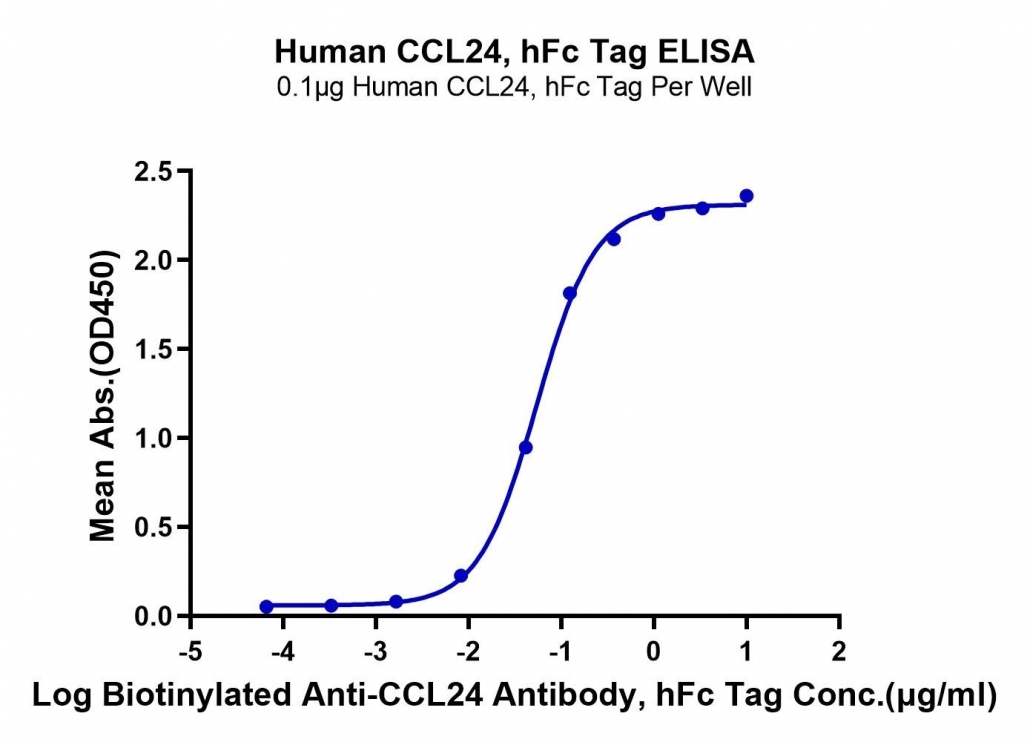 Human CCL24, hFc Tag ELISA
0.1μg Human CCL24, hFc Tag Per Well

Mean Abs.(OD450)

2.5
2.0
1.5
1.0
0.5
0.0

-5 -4 -3 -2 -1 0 1 2

Log Biotinylated Anti-CCL24 Antibody, hFc Tag Conc.(μg/ml)